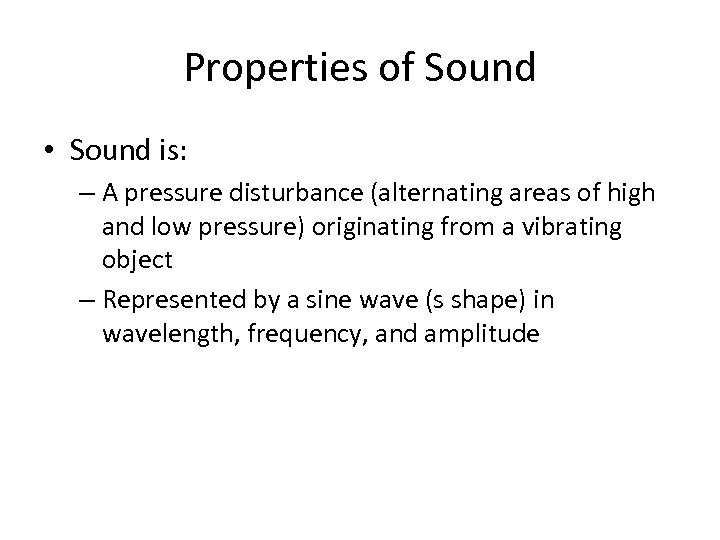 Properties of Sound

• Sound is:
– A pressure disturbance (alternating areas of high and low pressure) originating from a vibrating object
– Represented by a sine wave (s shape) in wavelength, frequency, and amplitude